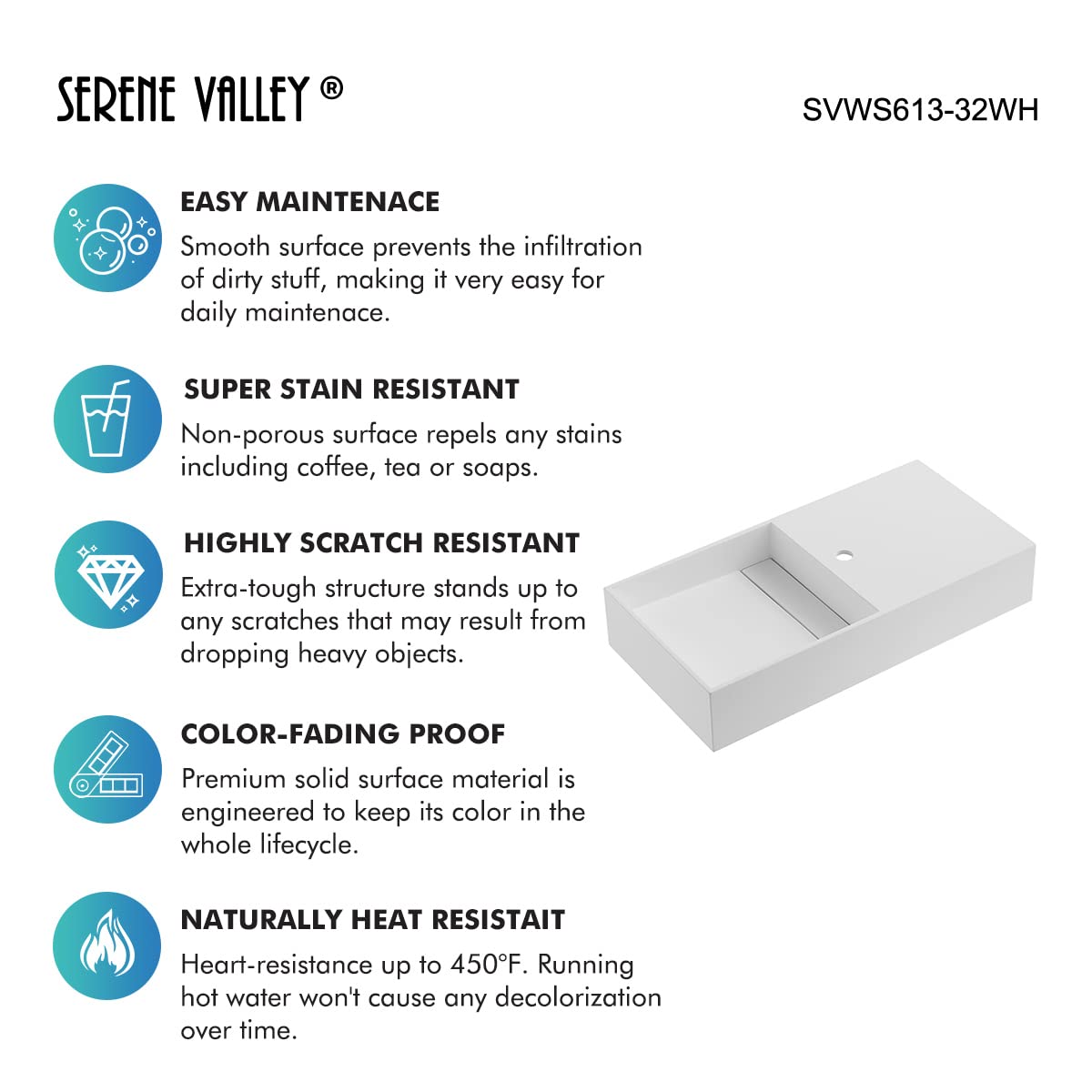 SERENE VALLEY ®

SVWS613-32WH

EASY MAINTENACE
Smooth surface prevents the infiltration of dirty stuff, making it very easy for daily maintenace.

SUPER STAIN RESISTANT
Non-porous surface repels any stains including coffee, tea or soaps.

HIGHLY SCRATCH RESISTANT
Extra-tough structure stands up to any scratches that may result from dropping heavy objects.

COLOR-FADING PROOF
Premium solid surface material is engineered to keep its color in the whole lifecycle.

NATURALLY HEAT RESISTAIT
Heart-resistance up to 450°F. Running hot water won't cause any decolorization over time.